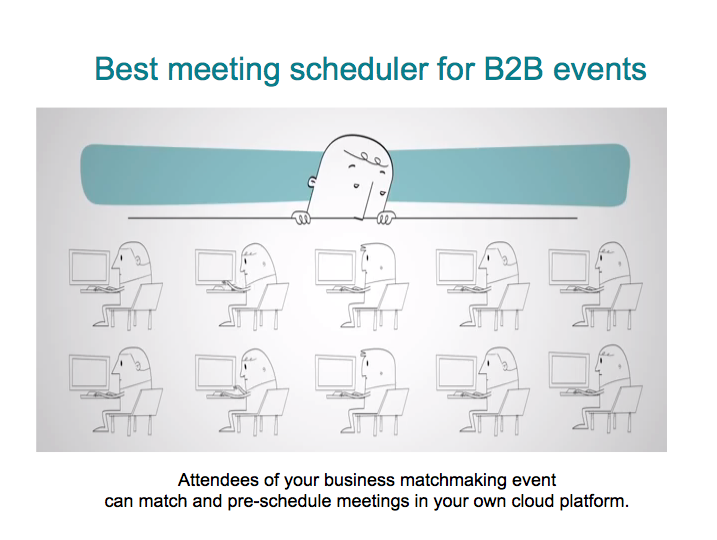 Best meeting scheduler for B2B events

Attendees of your business matchmaking event can match and pre-schedule meetings in your own cloud platform.